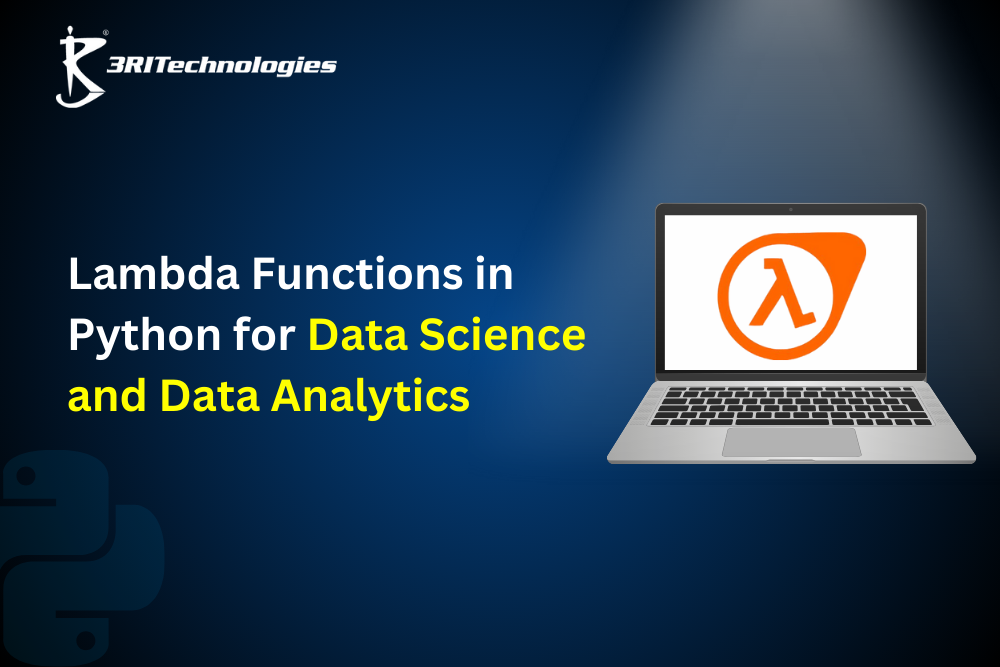 3RITechnologies

Lambda Functions in Python for Data Science and Data Analytics

λ